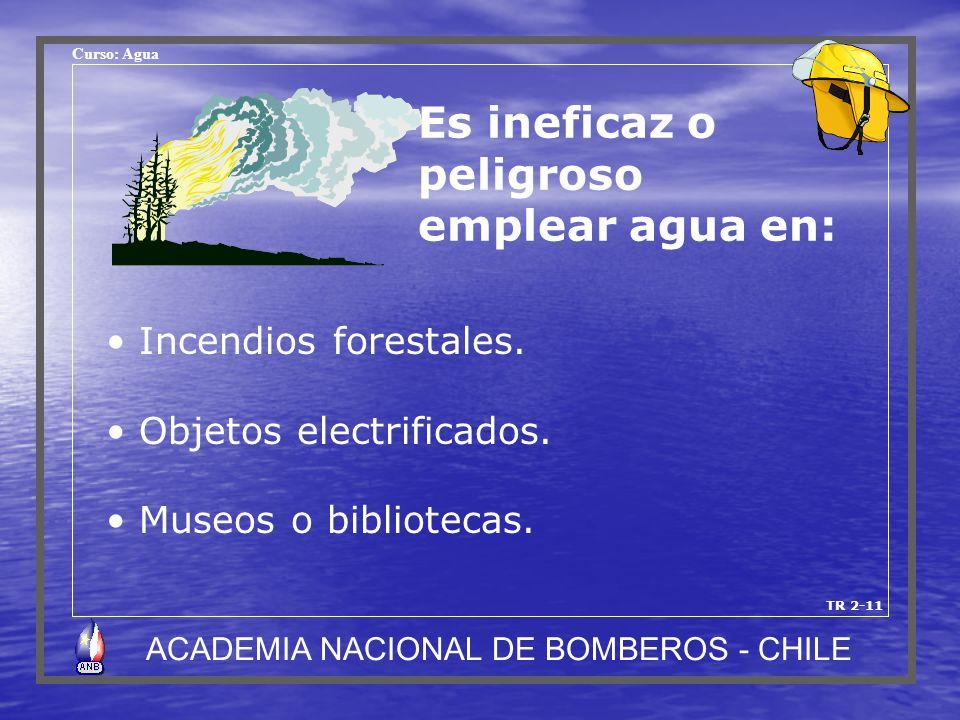 Curso: Agua

Es ineficaz o peligroso emplear agua en:

• Incendios forestales.

• Objetos electrificados.

• Museos o bibliotecas.

TR 2-11

ANB

ACADEMIA NACIONAL DE BOMBEROS - CHILE